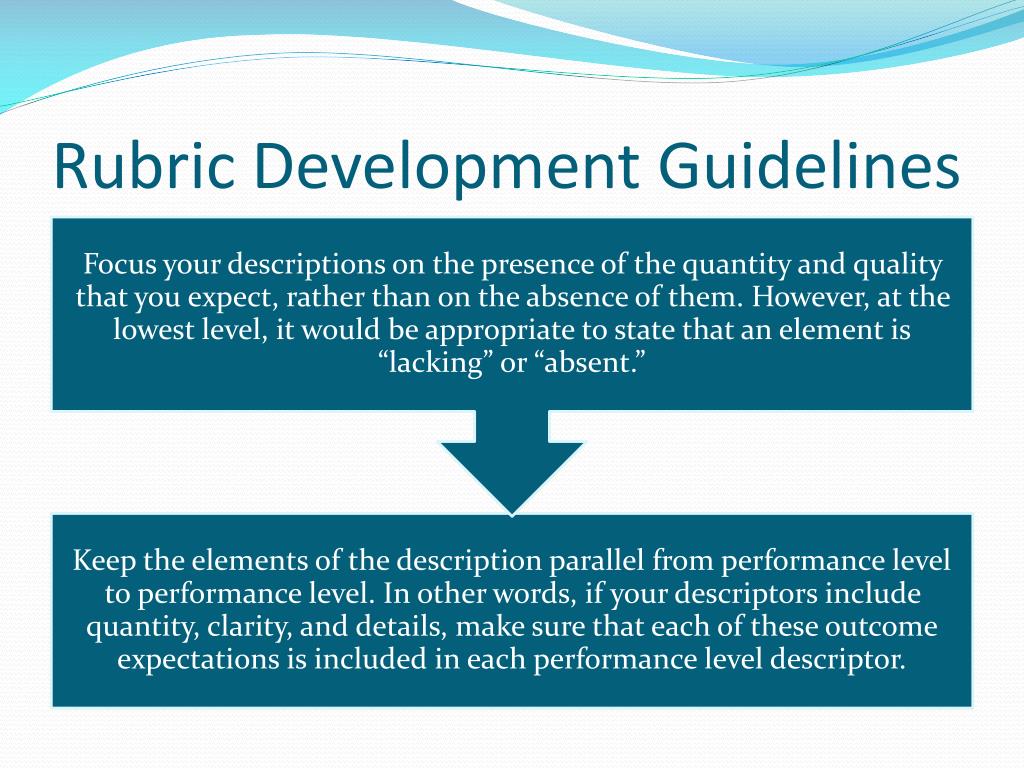 Rubric Development Guidelines

Focus your descriptions on the presence of the quantity and quality that you expect, rather than on the absence of them. However, at the lowest level, it would be appropriate to state that an element is “lacking” or “absent.”

Keep the elements of the description parallel from performance level to performance level. In other words, if your descriptors include quantity, clarity, and details, make sure that each of these outcome expectations is included in each performance level descriptor.